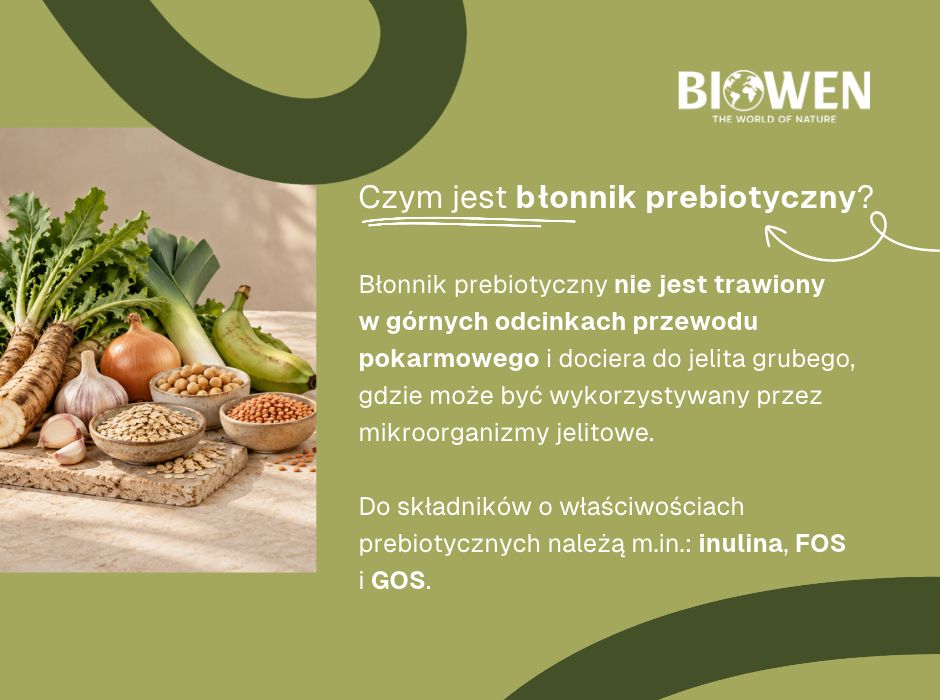 BIOWEN
THE WORLD OF NATURE

Czym jest błonnik prebiotyczny?

Błonnik prebiotyczny nie jest trawiony w górnych odcinkach przewodu pokarmowego i dociera do jelita grubego, gdzie może być wykorzystywany przez mikroorganizmy jelitowe.

Do składników o właściwościach prebiotycznych należą m.in.: inulina, FOS i GOS.